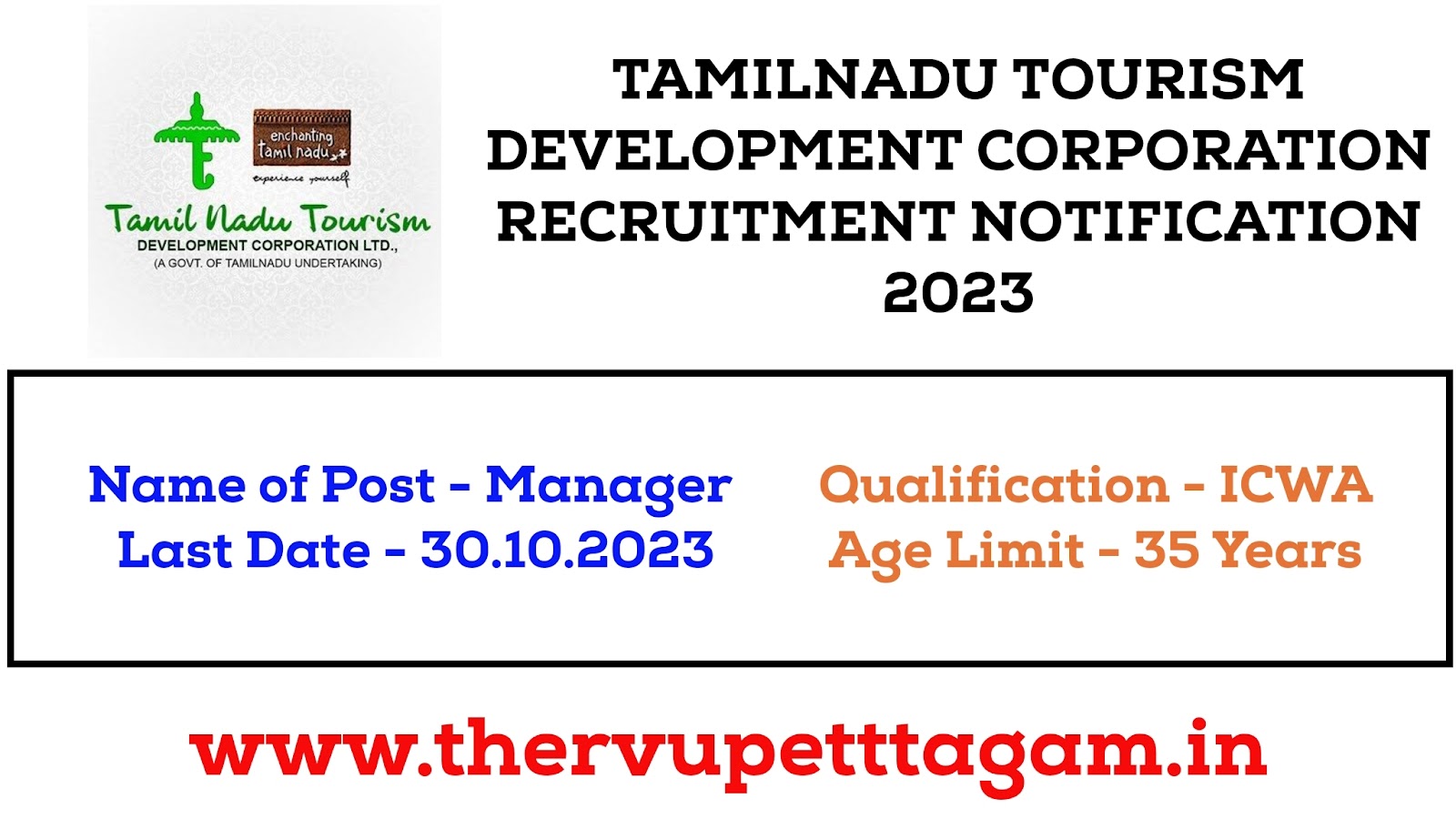 enchanting tamil nadu
experience yourself
Tamil Nadu Tourism
DEVELOPMENT CORPORATION LTD.,
(A GOVT. OF TAMILNADU UNDERTAKING)

TAMILNADU TOURISM DEVELOPMENT CORPORATION RECRUITMENT NOTIFICATION 2023

Name of Post - Manager
Last Date - 30.10.2023

Qualification - ICWA
Age Limit - 35 Years

www.thervupettagam.in